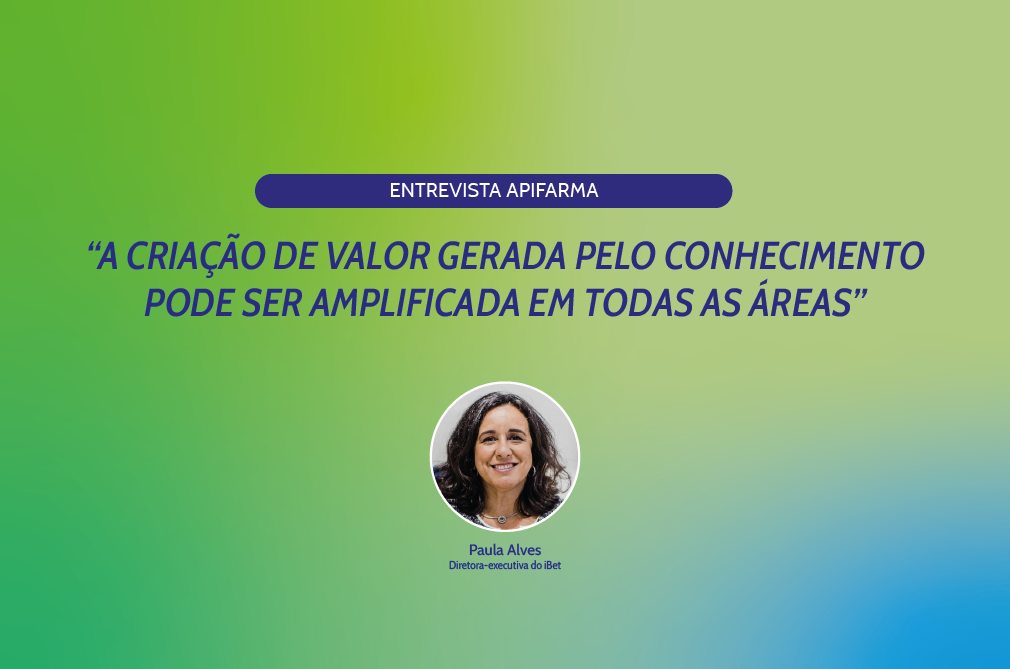 ENTREVISTA APIFARMA

“A CRIAÇÃO DE VALOR GERADA PELO CONHECIMENTO PODE SER AMPLIFICADA EM TODAS AS ÁREAS”

Paula Alves
Diretora-executiva do iBet